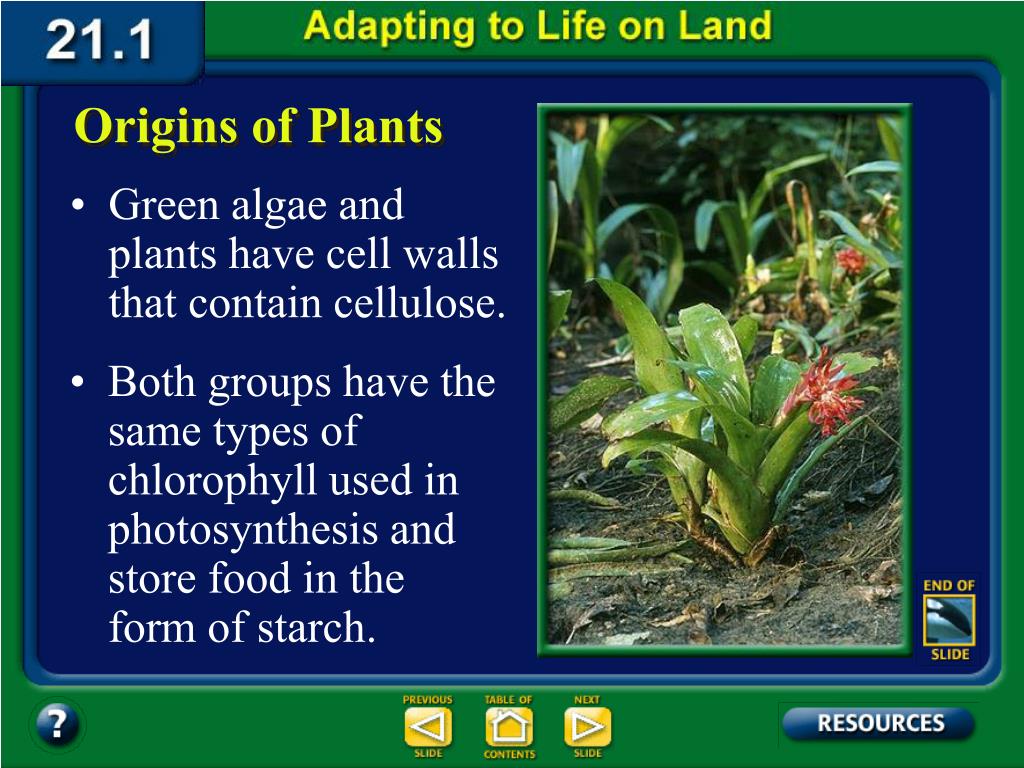 21.1 Adapting to Life on Land

Origins of Plants

• Green algae and plants have cell walls that contain cellulose.

• Both groups have the same types of chlorophyll used in photosynthesis and store food in the form of starch.

END OF SLIDE

?

PREVIOUS SLIDE

TABLE OF CONTENTS

NEXT SLIDE

RESOURCES